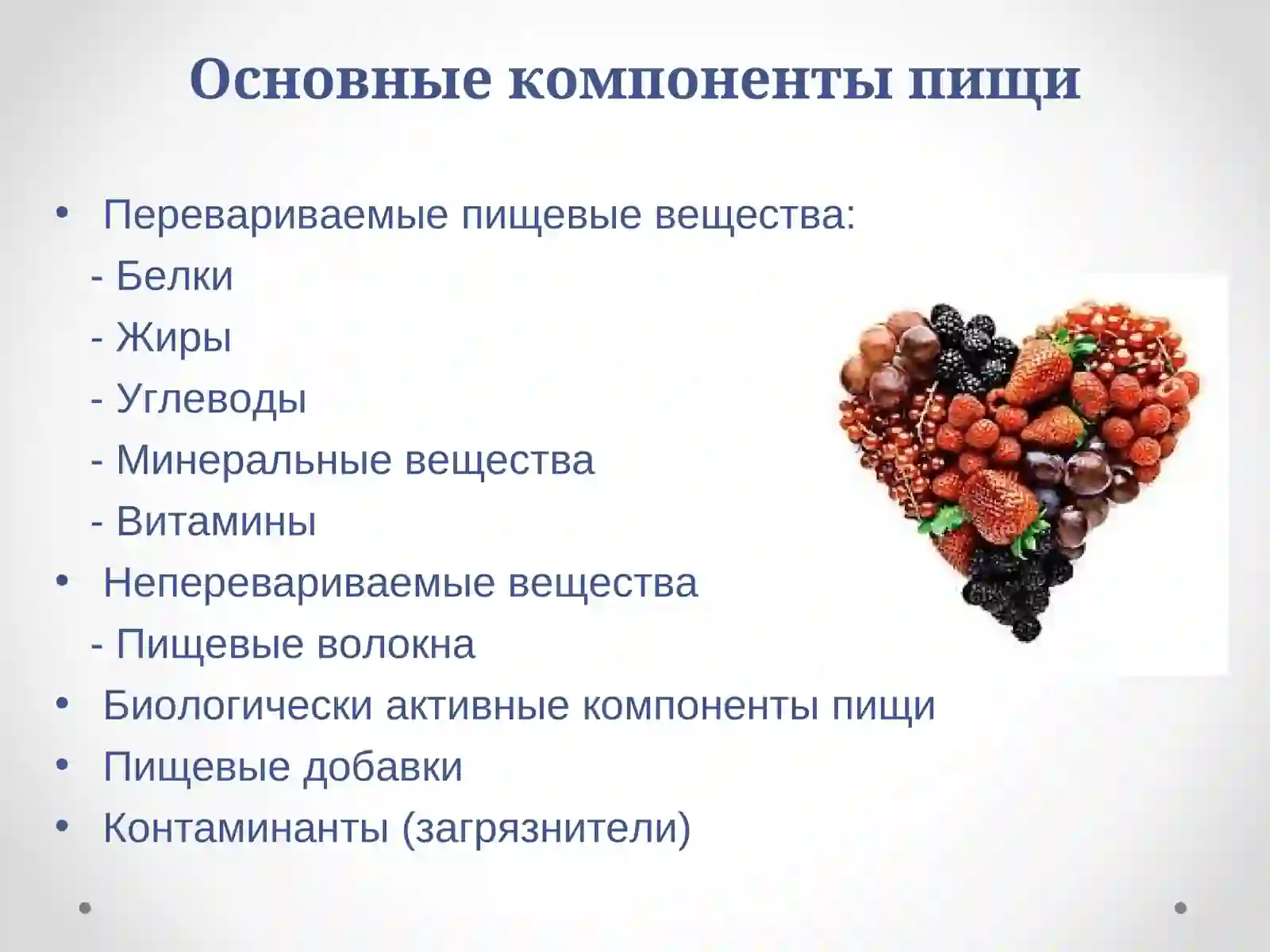 Основные компоненты пищи

• Перевариваемые пищевые вещества:
- Белки
- Жиры
- Углеводы
- Минеральные вещества
- Витамины
• Неперевариваемые вещества
- Пищевые волокна
• Биологически активные компоненты пищи
• Пищевые добавки
• Контаминанты (загрязнители)